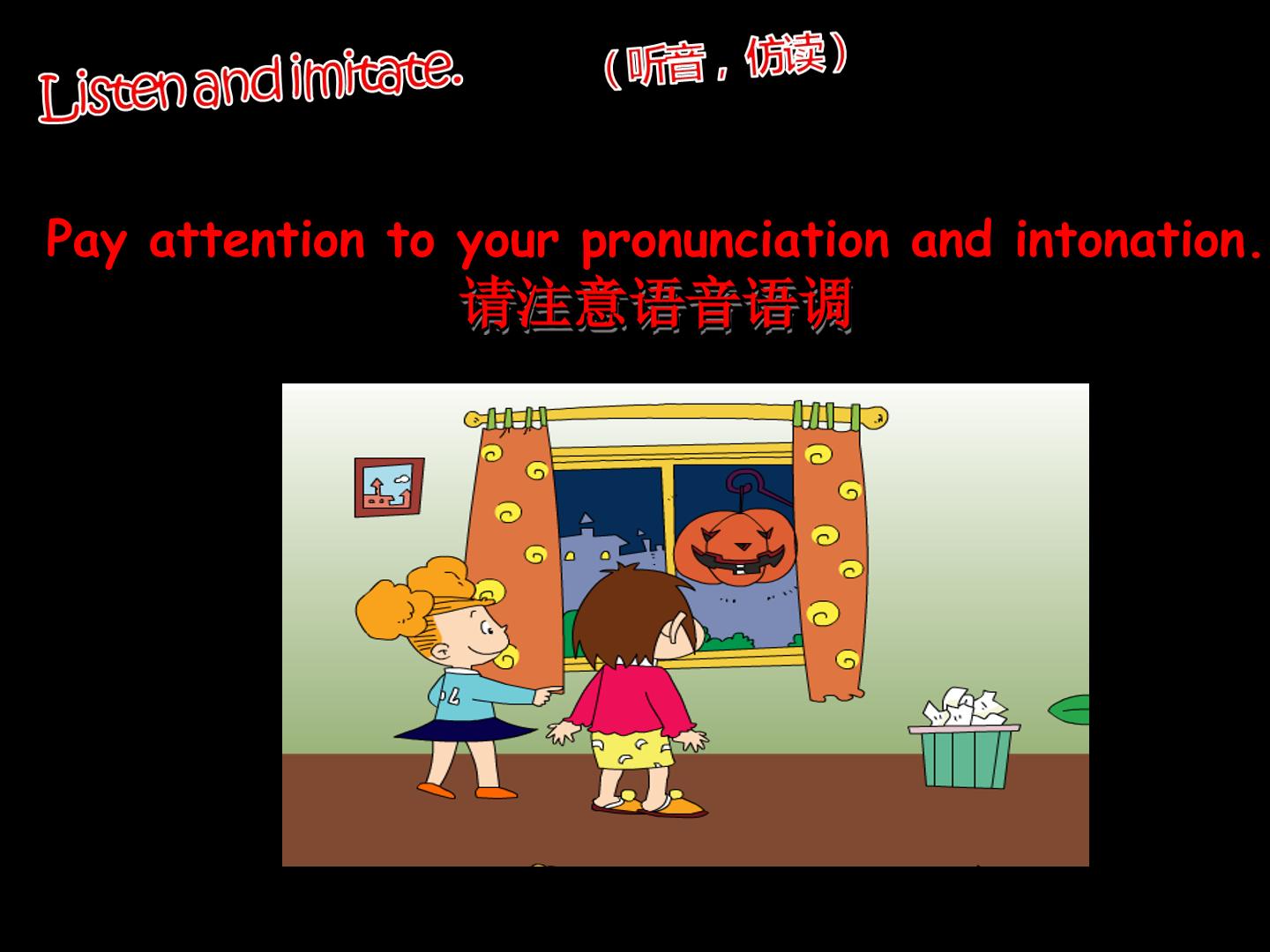 Listen and imitate.

（听音，仿读）

Pay attention to your pronunciation and intonation.
请注意语音语调